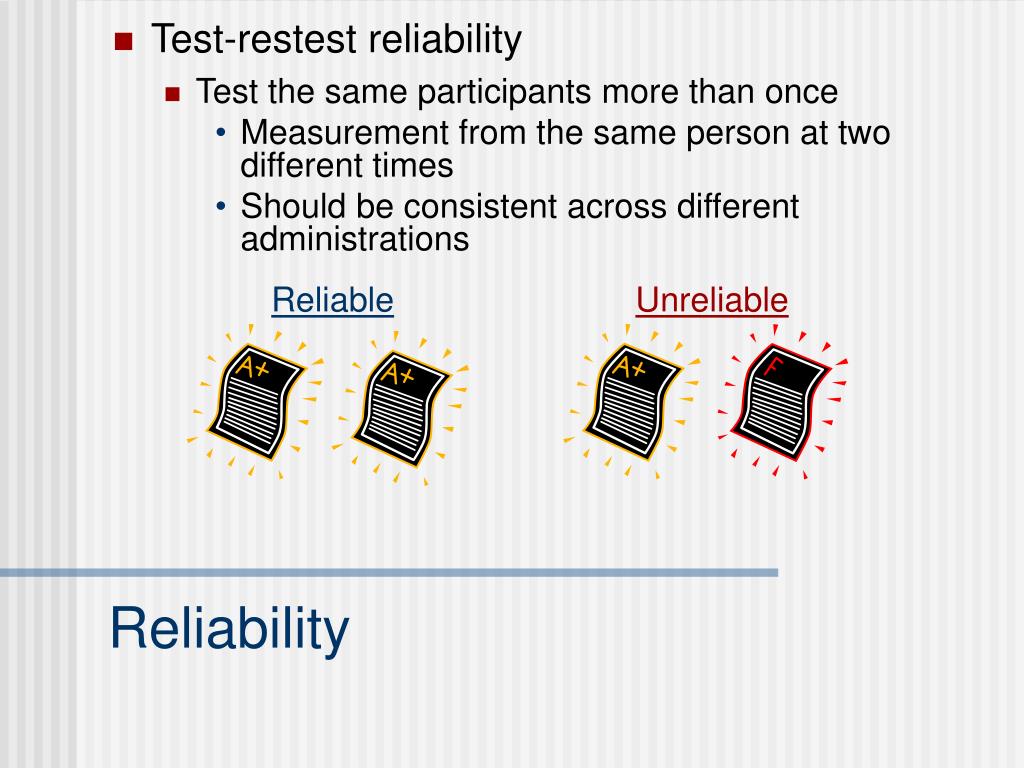 Test-restest reliability

Test the same participants more than once

• Measurement from the same person at two different times

• Should be consistent across different administrations

Reliable

A+

A+

Unreliable

A+

F

Reliability